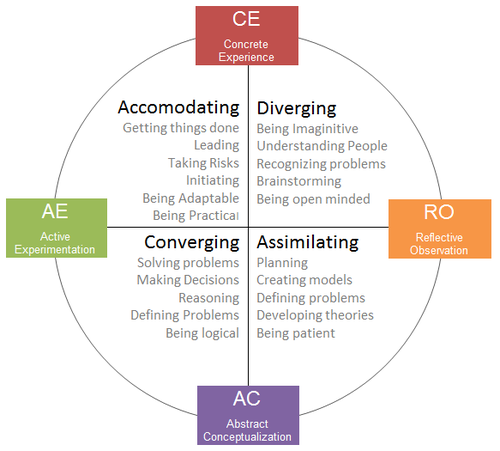 CE
Concrete Experience

Accomodating
Getting things done
Leading
Taking Risks
Initiating
Being Adaptable
Being Practical

Diverging
Being Imaginitive
Understanding People
Recognizing problems
Brainstorming
Being open minded

AE
Active Experimentation

RO
Reflective Observation

Converging
Solving problems
Making Decisions
Reasoning
Defining Problems
Being logical

Assimilating
Planning
Creating models
Defining problems
Developing theories
Being patient

AC
Abstract Conceptualization